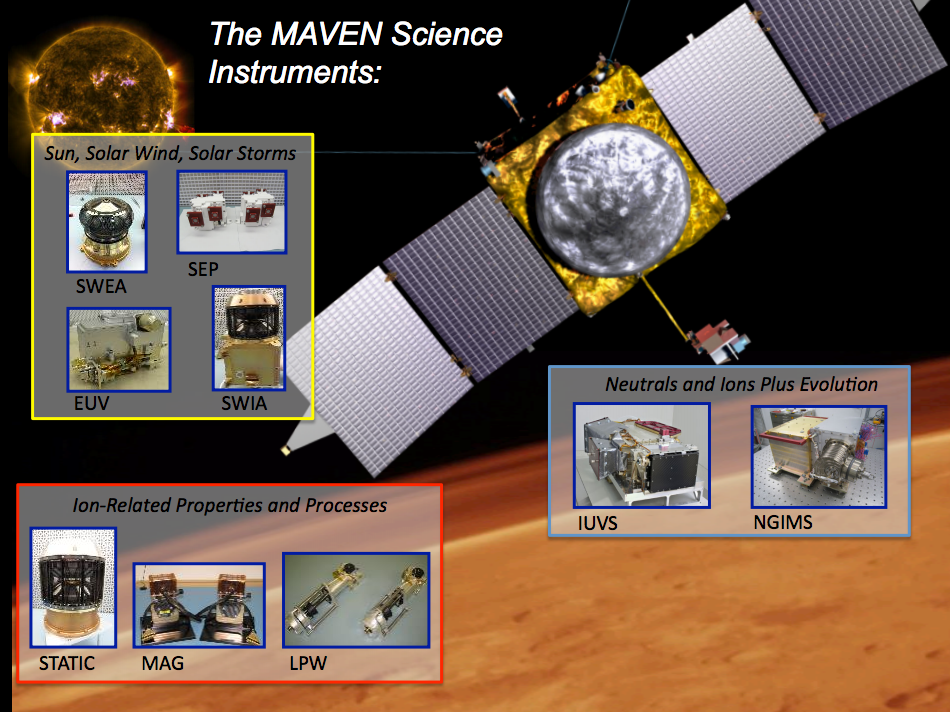 The MAVEN Science Instruments:

Sun, Solar Wind, Solar Storms

SWEA

SEP

EUV

SWIA

Neutrals and Ions Plus Evolution

IUVS

NGIMS

Ion-Related Properties and Processes

STATIC

MAG

LPW